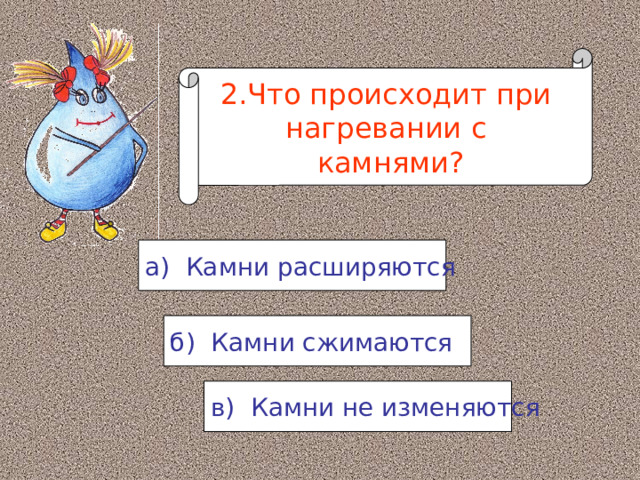 2.Что происходит при нагревании с камнями?

а) Камни расширяются

б) Камни сжимаются

в) Камни не изменяются